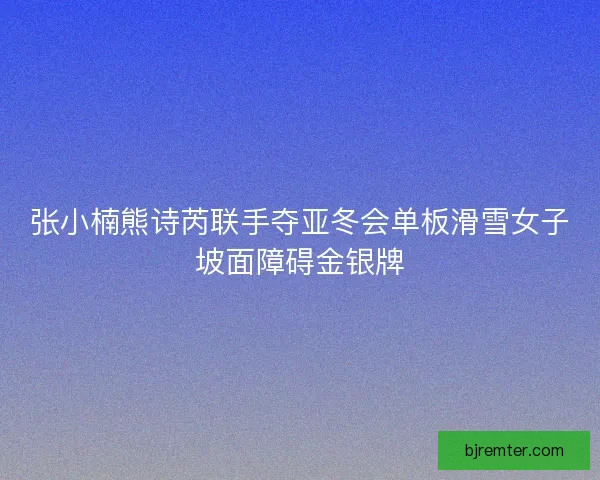 张小楠熊诗芮联手夺亚冬会单板滑雪女子坡面障碍金银牌

bjremter.com